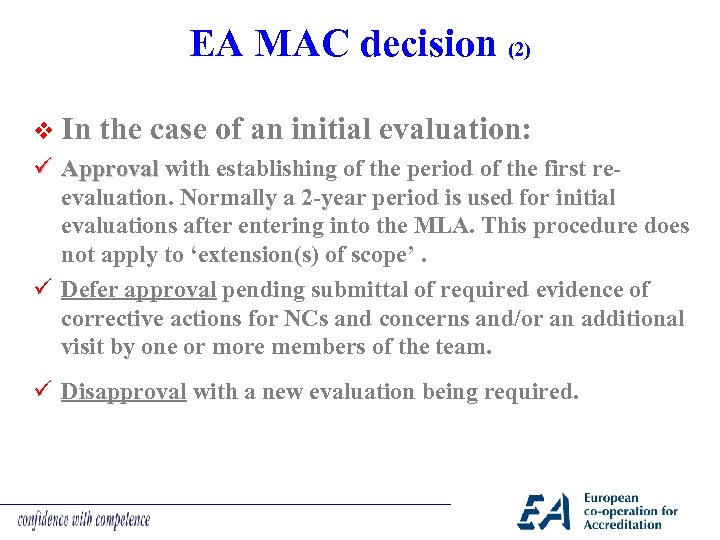 EA MAC decision (2)

❖ In the case of an initial evaluation:

✓ Approval with establishing of the period of the first re-evaluation. Normally a 2-year period is used for initial evaluations after entering into the MLA. This procedure does not apply to ‘extension(s) of scope’ .

✓ Defer approval pending submittal of required evidence of corrective actions for NCs and concerns and/or an additional visit by one or more members of the team.

✓ Disapproval with a new evaluation being required.

confidence with competence

EA European co-operation for Accreditation